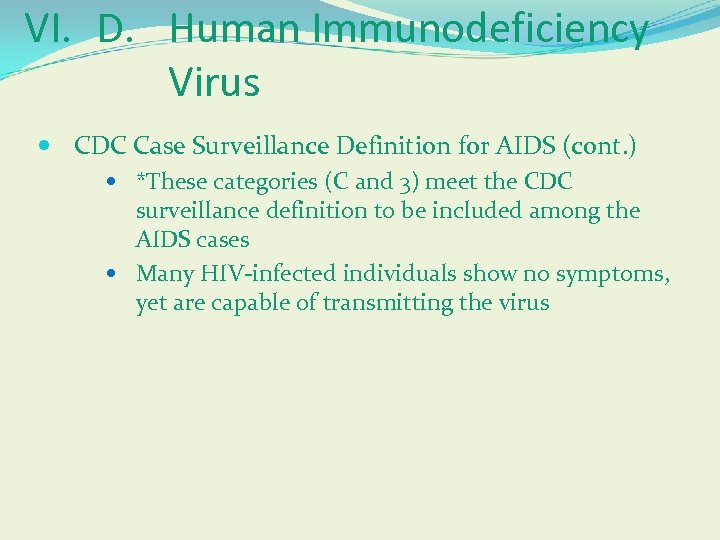 VI. D. Human Immunodeficiency Virus

- CDC Case Surveillance Definition for AIDS (cont.)
  - *These categories (C and 3) meet the CDC surveillance definition to be included among the AIDS cases
  - Many HIV-infected individuals show no symptoms, yet are capable of transmitting the virus